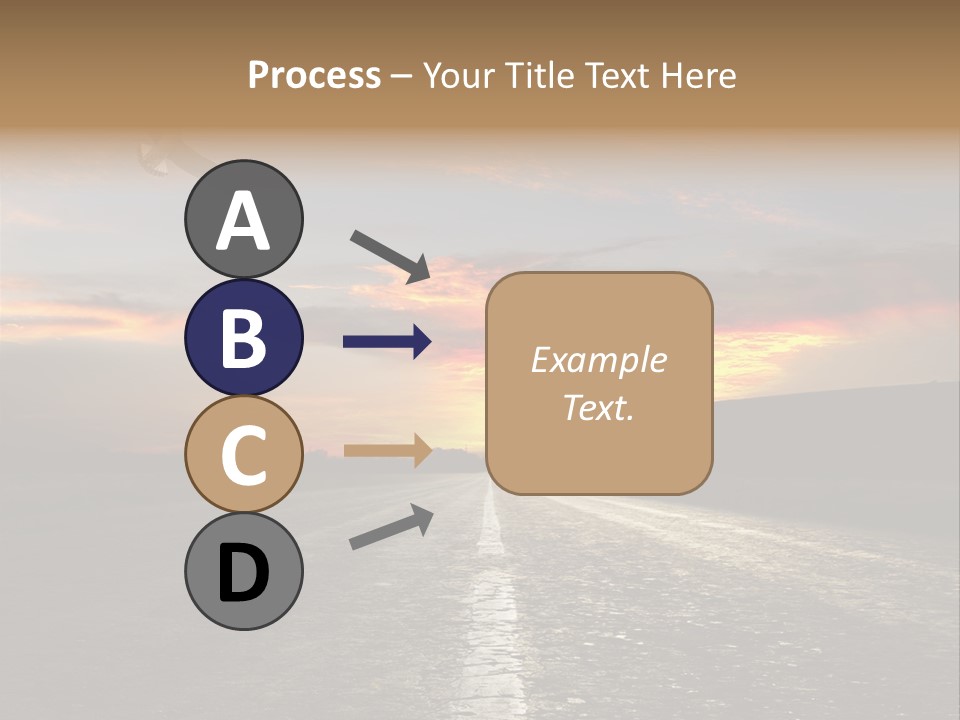 Process – Your Title Text Here

A

B

C

D

Example Text.